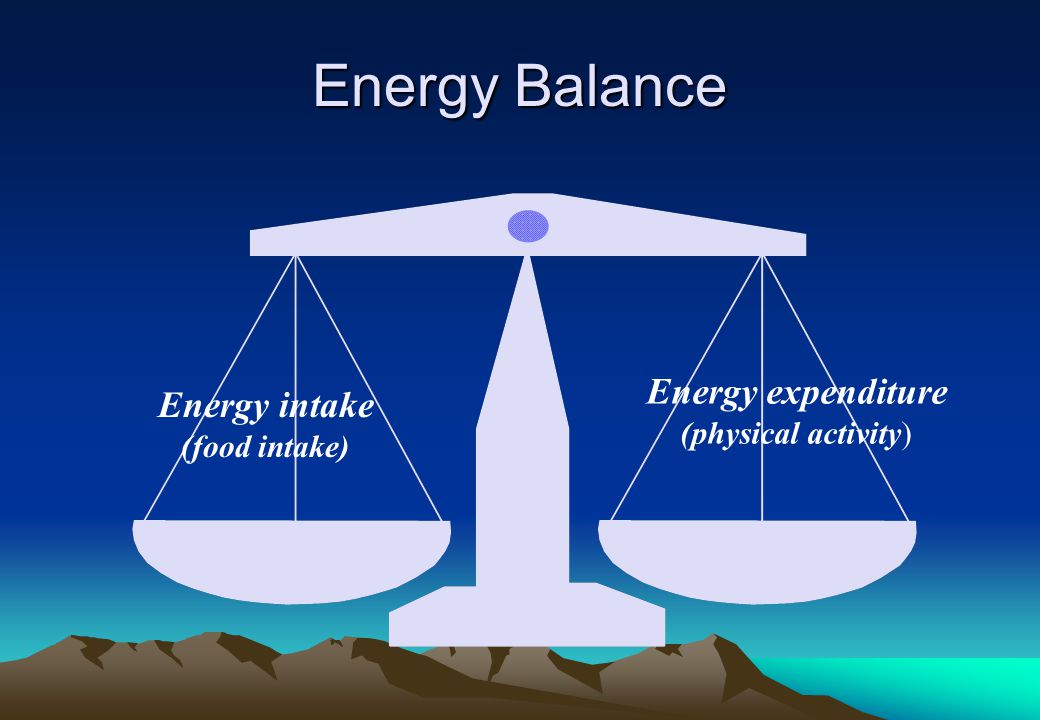 Energy Balance

Energy intake
(food intake)

Energy expenditure
(physical activity)